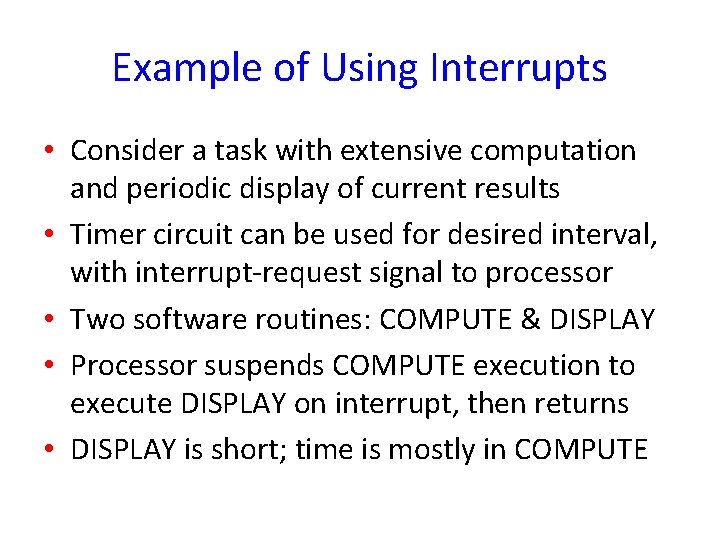 Example of Using Interrupts

• Consider a task with extensive computation and periodic display of current results

• Timer circuit can be used for desired interval, with interrupt-request signal to processor

• Two software routines: COMPUTE & DISPLAY

• Processor suspends COMPUTE execution to execute DISPLAY on interrupt, then returns

• DISPLAY is short; time is mostly in COMPUTE